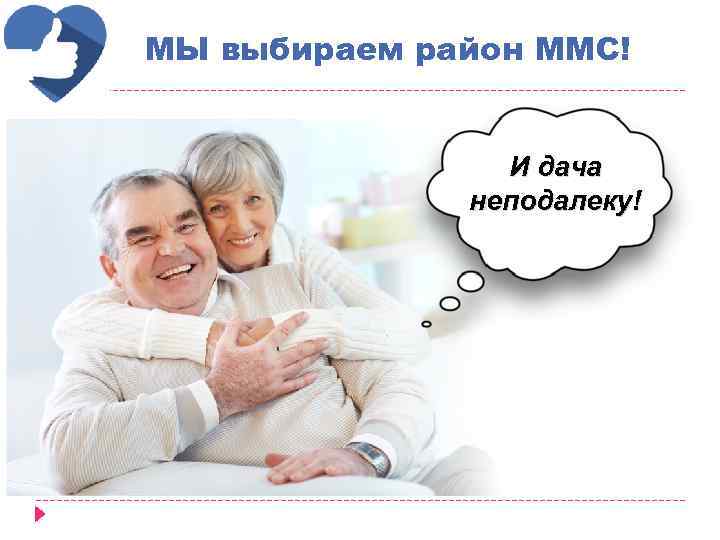 МЫ выбираем район ММС!

И дача неподалеку!